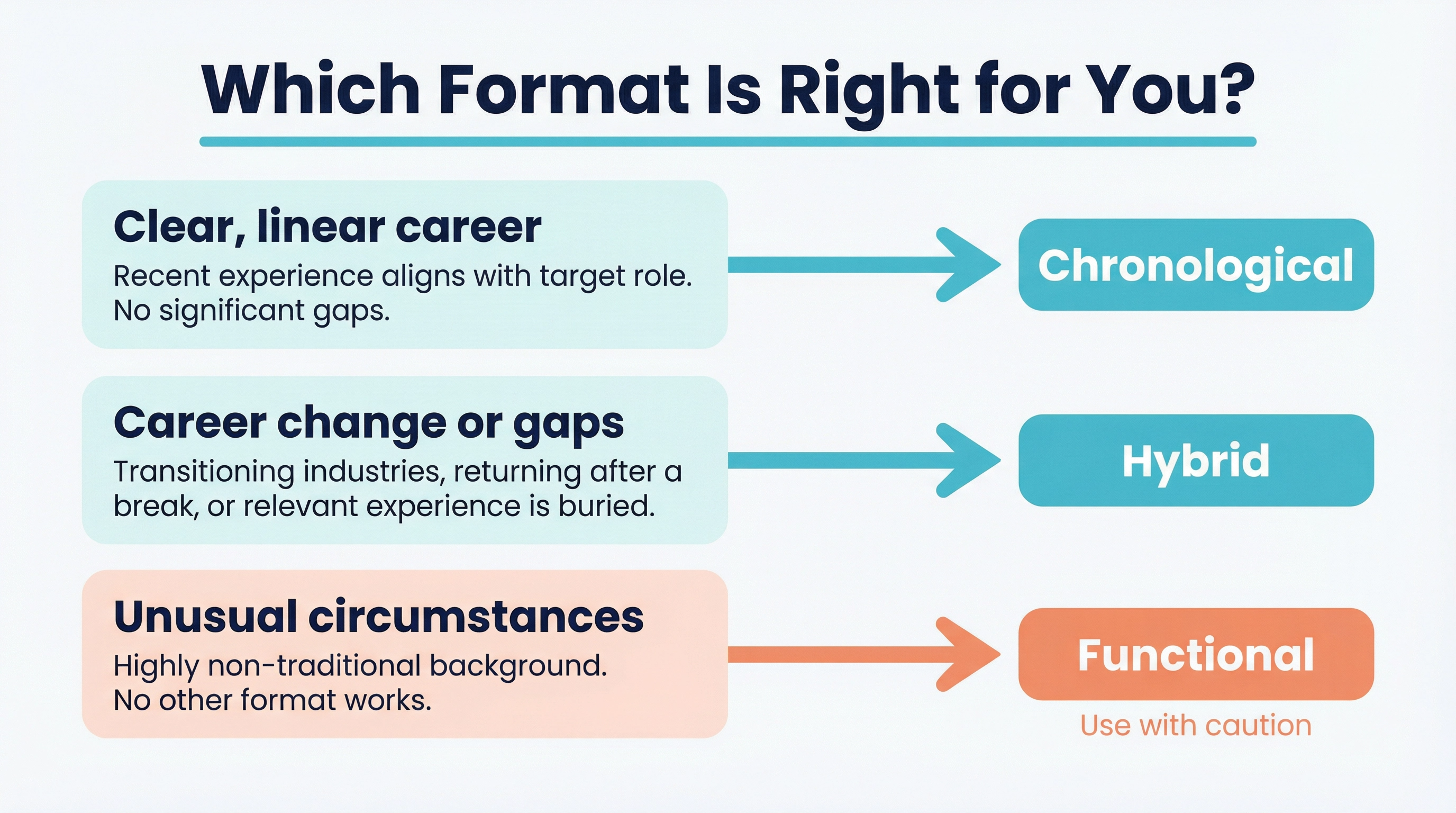 Which Format Is Right for You?

Clear, linear career
Recent experience aligns with target role. No significant gaps.

Chronological

Career change or gaps
Transitioning industries, returning after a break, or relevant experience is buried.

Hybrid

Unusual circumstances
Highly non-traditional background. No other format works.

Functional

Use with caution